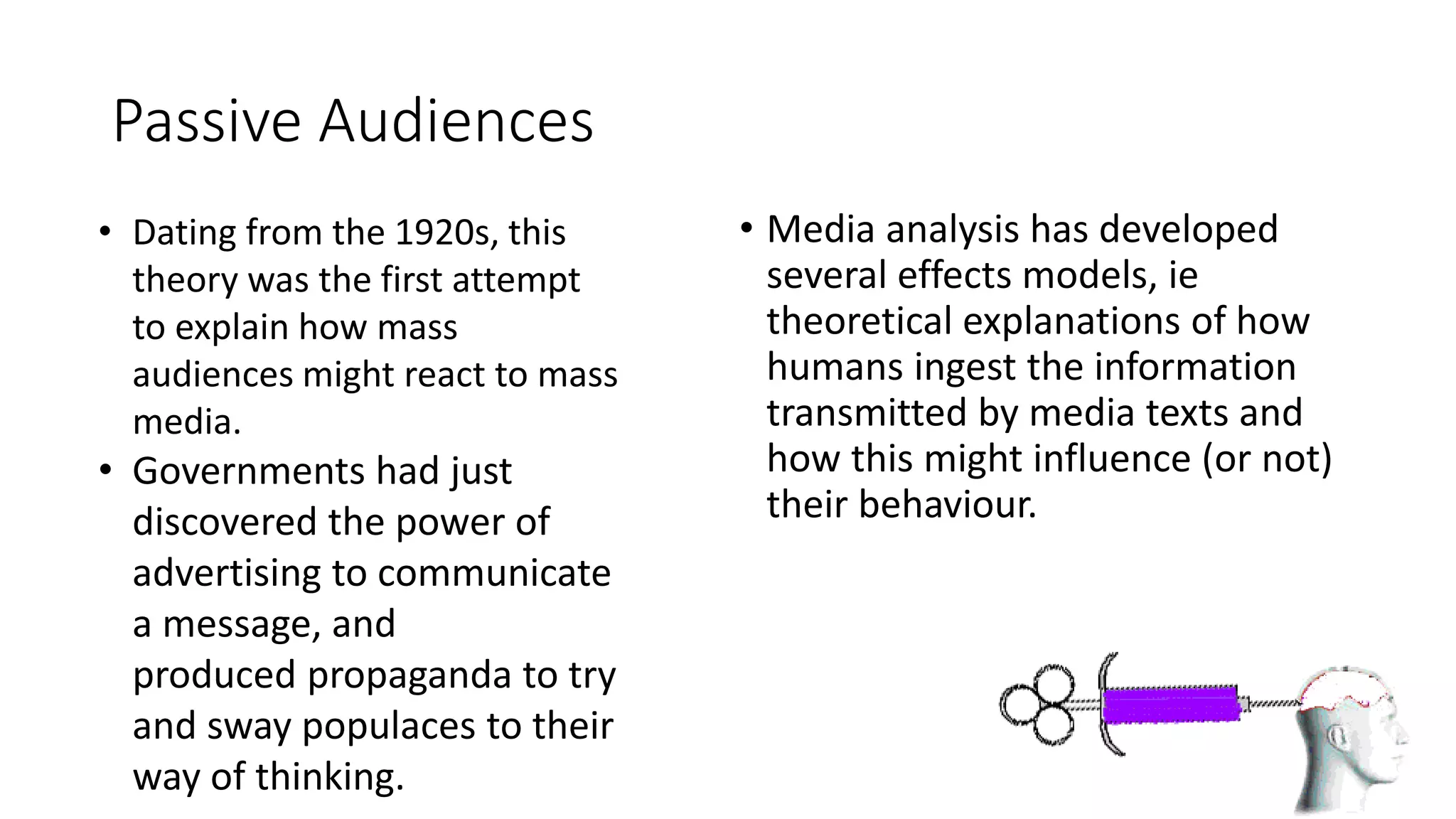 Passive Audiences

• Dating from the 1920s, this theory was the first attempt to explain how mass audiences might react to mass media.
• Governments had just discovered the power of advertising to communicate a message, and produced propaganda to try and sway populaces to their way of thinking.

• Media analysis has developed several effects models, ie theoretical explanations of how humans ingest the information transmitted by media texts and how this might influence (or not) their behaviour.